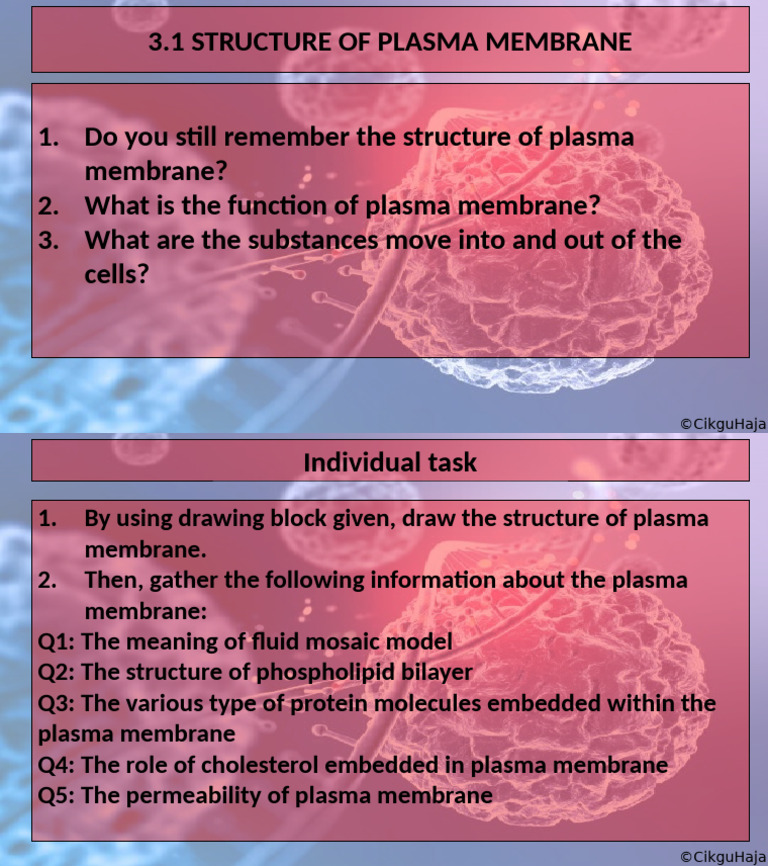 3.1 STRUCTURE OF PLASMA MEMBRANE

1. Do you still remember the structure of plasma membrane?
2. What is the function of plasma membrane?
3. What are the substances move into and out of the cells?

©CikguHaja

Individual task

1. By using drawing block given, draw the structure of plasma membrane.
2. Then, gather the following information about the plasma membrane:
Q1: The meaning of fluid mosaic model
Q2: The structure of phospholipid bilayer
Q3: The various type of protein molecules embedded within the plasma membrane
Q4: The role of cholesterol embedded in plasma membrane
Q5: The permeability of plasma membrane

©CikguHaja